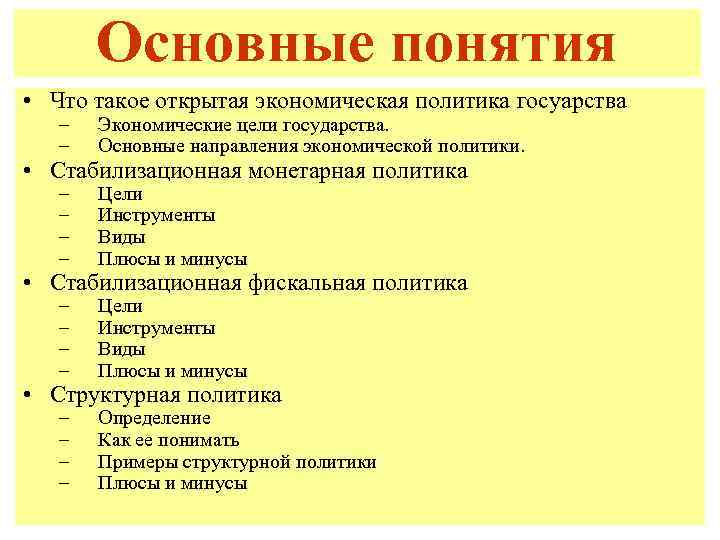 Основные понятия

• Что такое открытая экономическая политика госуарства
– Экономические цели государства.
– Основные направления экономической политики.
• Стабилизационная монетарная политика
– Цели
– Инструменты
– Виды
– Плюсы и минусы
• Стабилизационная фискальная политика
– Цели
– Инструменты
– Виды
– Плюсы и минусы
• Структурная политика
– Определение
– Как ее понимать
– Примеры структурной политики
– Плюсы и минусы